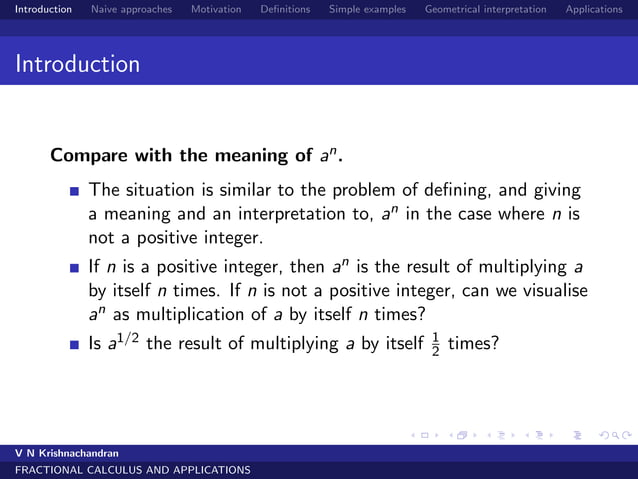 Introduction Naive approaches Motivation Definitions Simple examples Geometrical interpretation Applications

Introduction

**Compare with the meaning of $a^n$.**

- The situation is similar to the problem of defining, and giving a meaning and an interpretation to, $a^n$ in the case where $n$ is not a positive integer.
- If $n$ is a positive integer, then $a^n$ is the result of multiplying $a$ by itself $n$ times. If $n$ is not a positive integer, can we visualise $a^n$ as multiplication of $a$ by itself $n$ times?
- Is $a^{1/2}$ the result of multiplying $a$ by itself $\frac{1}{2}$ times?

V N Krishnachandran
FRACTIONAL CALCULUS AND APPLICATIONS